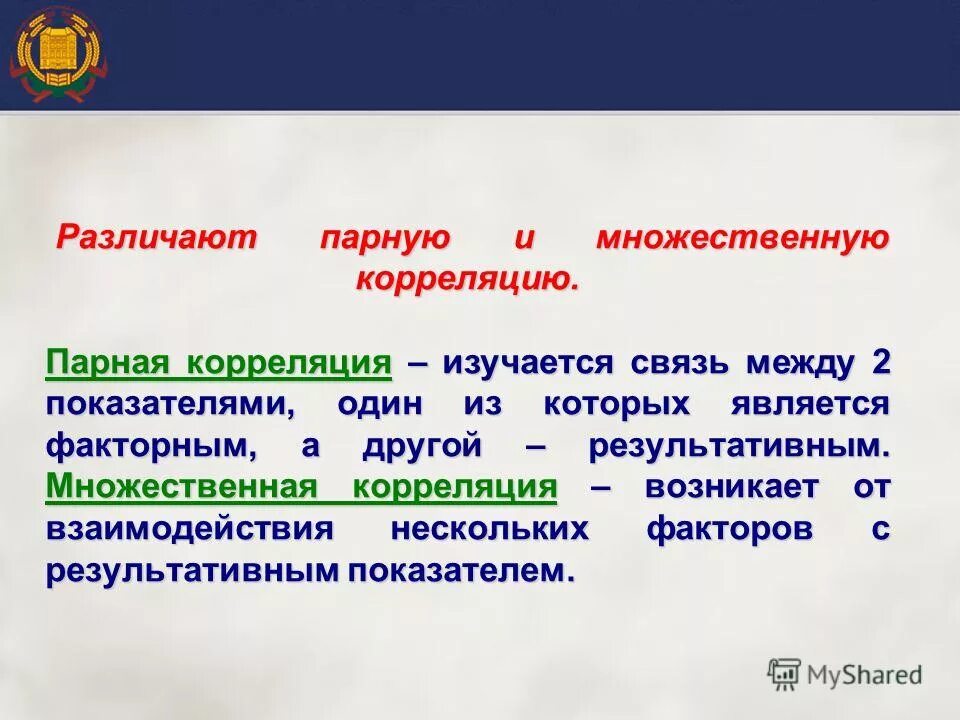 Различают парную и множественную корреляцию.

Парная корреляция – изучается связь между 2 показателями, один из которых является факторным, а другой – результативным. Множественная корреляция – возникает от взаимодействия нескольких факторов с результативным показателем.

MyShared